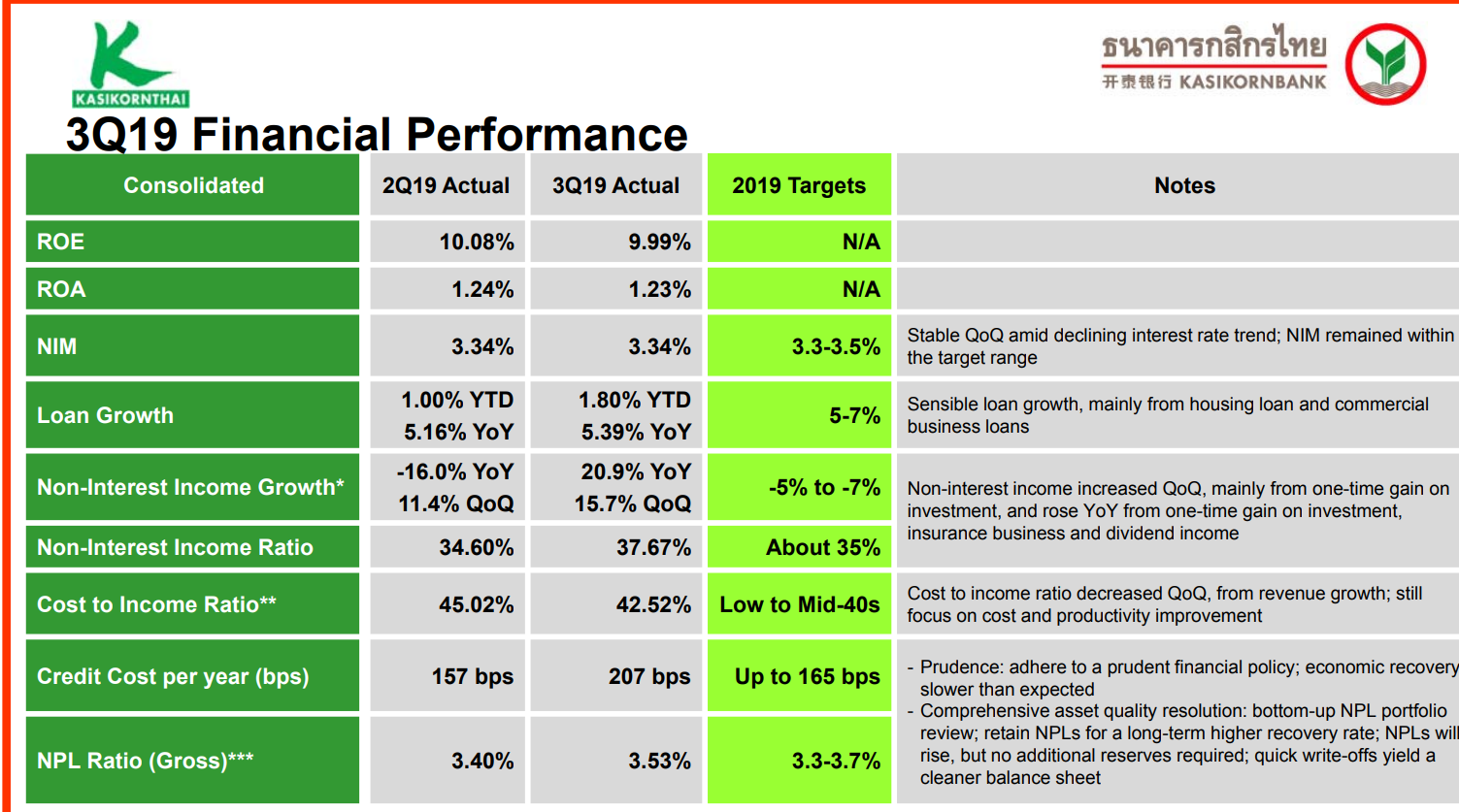 KASIKORNTHAI

ธนาคารกสิกรไทย
开泰银行 KASIKORNBANK

3Q19 Financial Performance

| Consolidated | 2Q19 Actual | 3Q19 Actual | 2019 Targets | Notes |
|---|---|---|---|---|
| ROE | 10.08% | 9.99% | N/A | |
| ROA | 1.24% | 1.23% | N/A | |
| NIM | 3.34% | 3.34% | 3.3-3.5% | Stable QoQ amid declining interest rate trend; NIM remained within the target range |
| Loan Growth | 1.00% YTD 5.16% YoY | 1.80% YTD 5.39% YoY | 5-7% | Sensible loan growth, mainly from housing loan and commercial business loans |
| Non-Interest Income Growth* | -16.0% YoY 11.4% QoQ | 20.9% YoY 15.7% QoQ | -5% to -7% | Non-interest income increased QoQ, mainly from one-time gain on investment, and rose YoY from one-time gain on investment, insurance business and dividend income |
| Non-Interest Income Ratio | 34.60% | 37.67% | About 35% | |
| Cost to Income Ratio** | 45.02% | 42.52% | Low to Mid-40s | Cost to income ratio decreased QoQ, from revenue growth; still focus on cost and productivity improvement |
| Credit Cost per year (bps) | 157 bps | 207 bps | Up to 165 bps | - Prudence: adhere to a prudent financial policy; economic recovery slower than expected - Comprehensive asset quality resolution: bottom-up NPL portfolio review; retain NPLs for a long-term higher recovery rate; NPLs will rise, but no additional reserves required; quick write-offs yield a cleaner balance sheet |
| NPL Ratio (Gross)*** | 3.40% | 3.53% | 3.3-3.7% | |